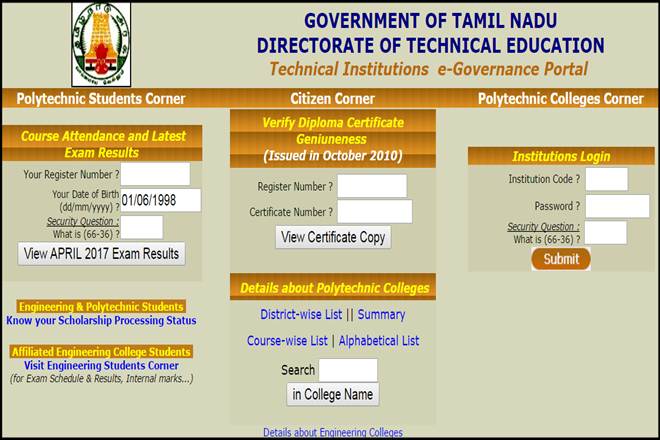 GOVERNMENT OF TAMIL NADU
DIRECTORATE OF TECHNICAL EDUCATION
Technical Institutions e-Governance Portal

Polytechnic Students Corner

Course Attendance and Latest Exam Results

Your Register Number ?
Your Date of Birth (dd/mm/yyyy) ? 01/06/1998
Security Question : What is (66-36) ?
View APRIL 2017 Exam Results

Engineering & Polytechnic Students
Know your Scholarship Processing Status

Affiliated Engineering College Students
Visit Engineering Students Corner
(for Exam Schedule & Results, Internal marks...)

Citizen Corner

Verify Diploma Certificate Geniuneness
(Issued in October 2010)

Register Number ?
Certificate Number ?
View Certificate Copy

Details about Polytechnic Colleges

District-wise List || Summary
Course-wise List | Alphabetical List
Search
in College Name

Details about Engineering Colleges

Polytechnic Colleges Corner

Institutions Login

Institution Code ?
Password ?
Security Question : What is (66-36) ?
Submit